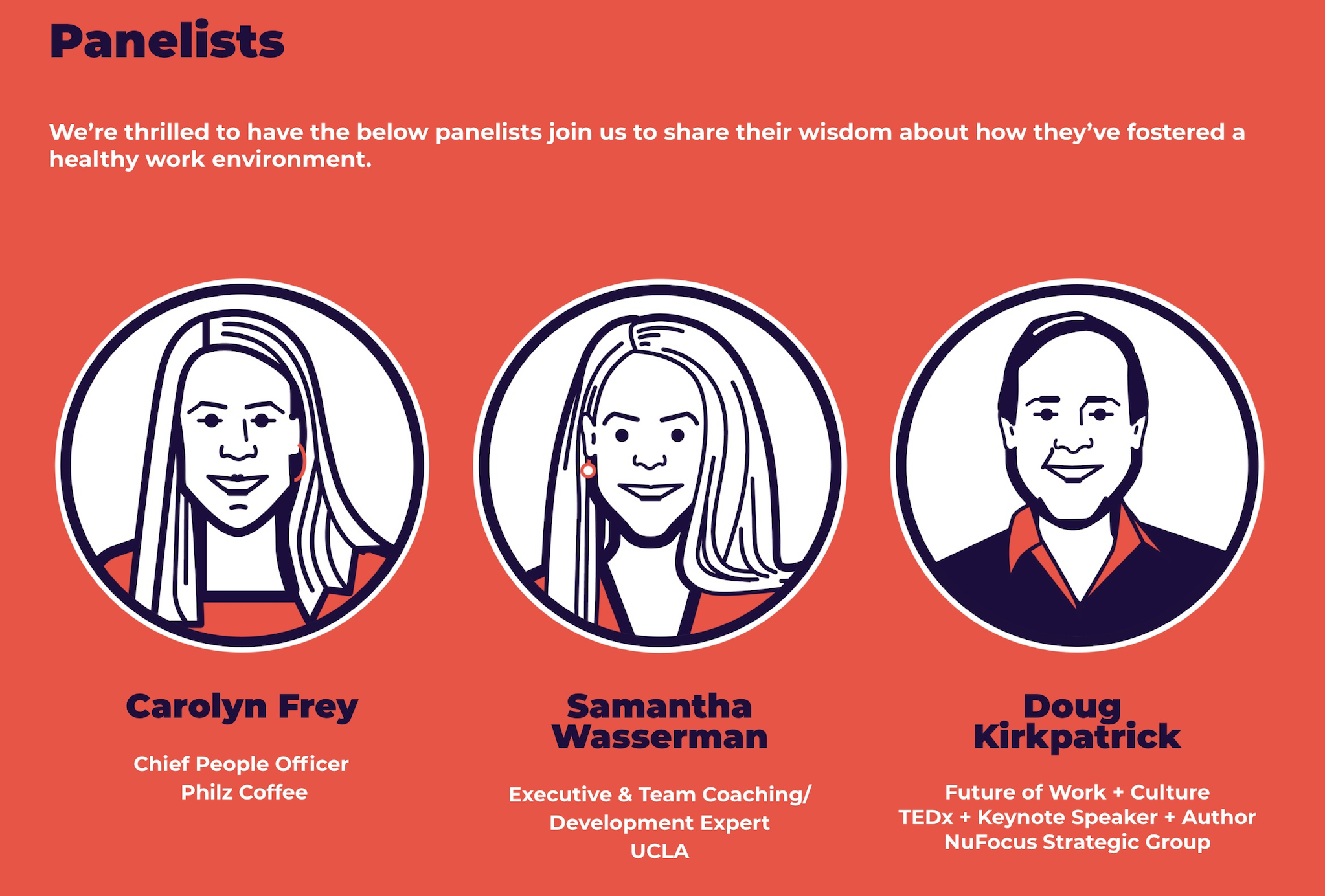 Panelists

We're thrilled to have the below panelists join us to share their wisdom about how they've fostered a healthy work environment.

Carolyn Frey

Chief People Officer
Philz Coffee

Samantha Wasserman

Executive & Team Coaching/ Development Expert
UCLA

Doug Kirkpatrick

Future of Work + Culture
TEDx + Keynote Speaker + Author
NuFocus Strategic Group